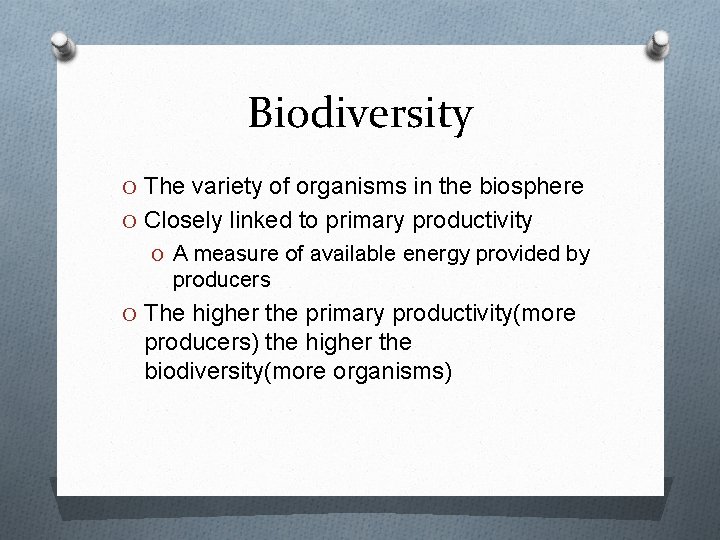 Biodiversity

O The variety of organisms in the biosphere

O Closely linked to primary productivity

O A measure of available energy provided by producers

O The higher the primary productivity(more producers) the higher the biodiversity(more organisms)